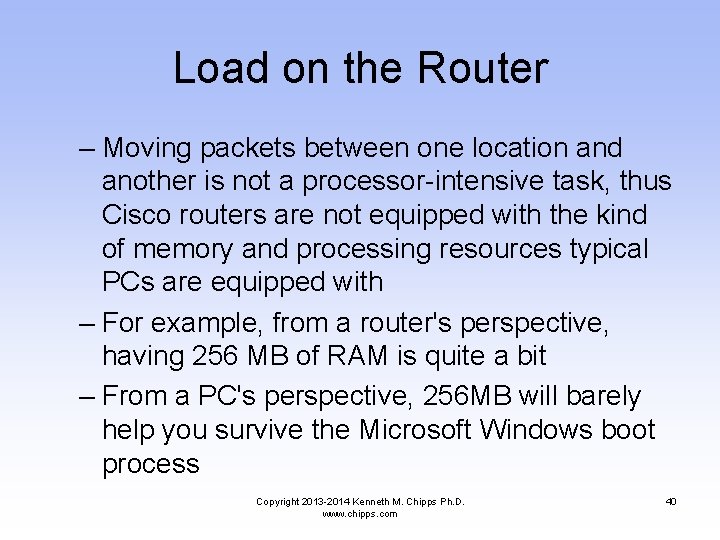 Load on the Router

– Moving packets between one location and another is not a processor-intensive task, thus Cisco routers are not equipped with the kind of memory and processing resources typical PCs are equipped with

– For example, from a router's perspective, having 256 MB of RAM is quite a bit

– From a PC's perspective, 256MB will barely help you survive the Microsoft Windows boot process

Copyright 2013-2014 Kenneth M. Chipps Ph.D.
www.chipps.com

40